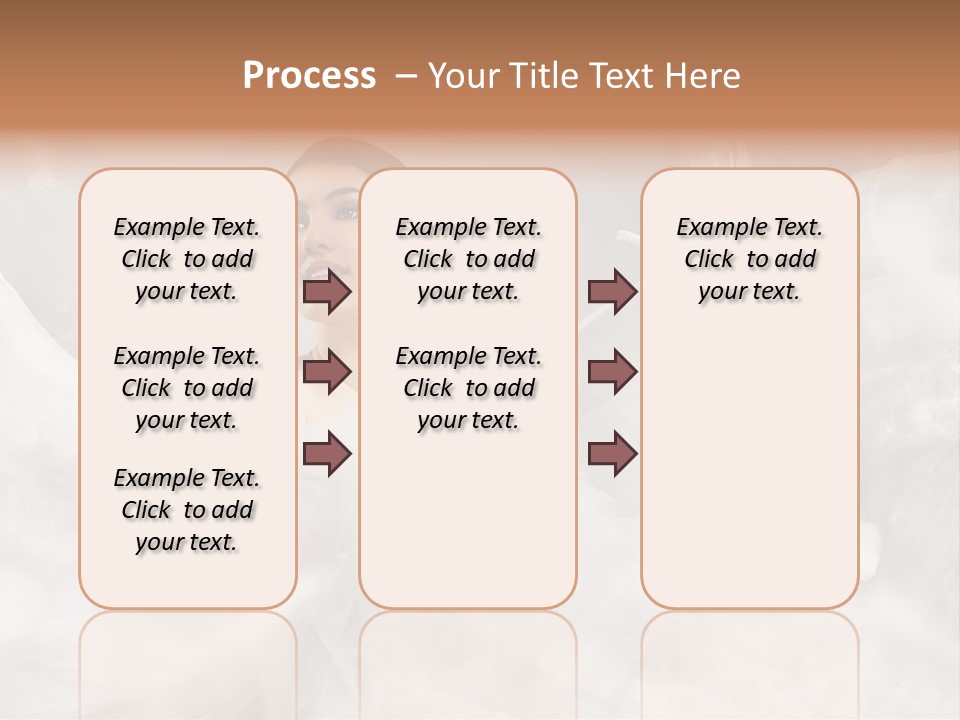 Process – Your Title Text Here

Example Text. Click to add your text.

Example Text. Click to add your text.

Example Text. Click to add your text.

Example Text. Click to add your text.

Example Text. Click to add your text.

Example Text. Click to add your text.